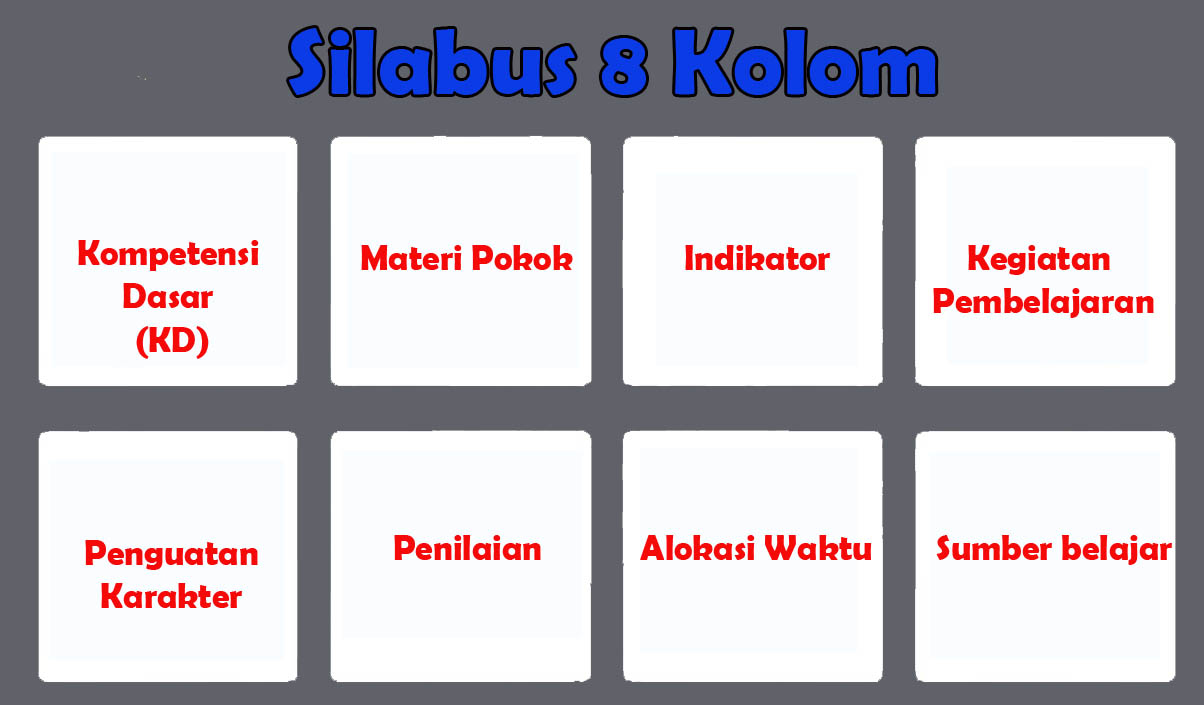 Silabus 8 Kolom

Kompetensi Dasar (KD)

Materi Pokok

Indikator

Kegiatan Pembelajaran

Penguatan Karakter

Penilaian

Alokasi Waktu

Sumber belajar